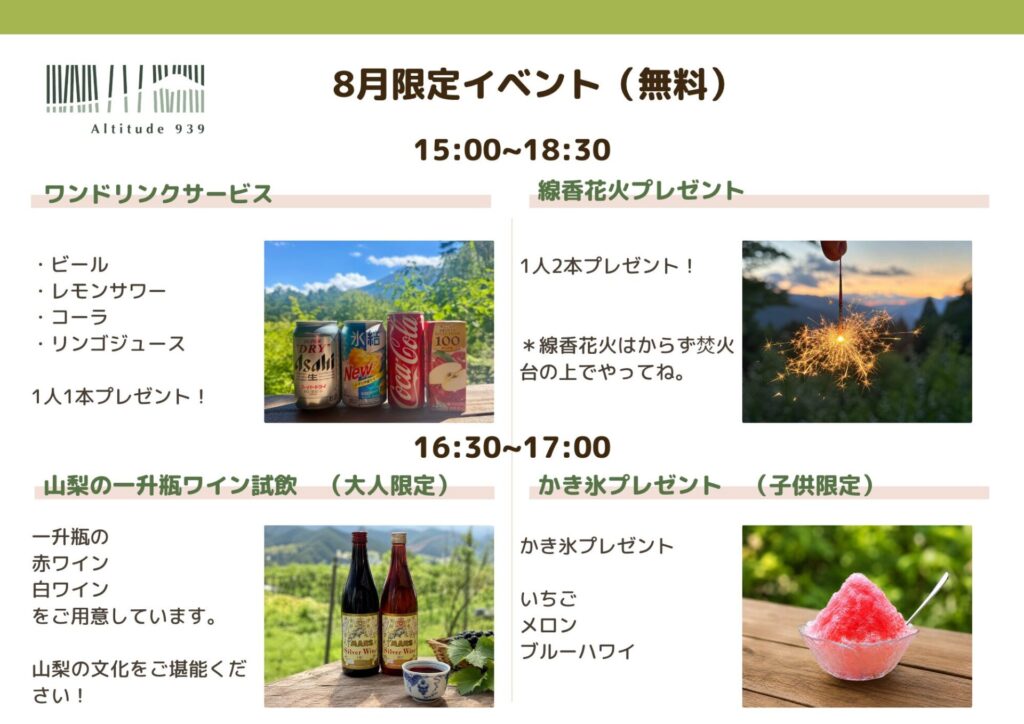 Altitude 939

8月限定イベント（無料）

15:00~18:30

ワンドリンクサービス

・ビール
・レモンサワー
・コーラ
・リンゴジュース

1人1本プレゼント！

DRY Asahi 生 氷結 New Coca-Cola 100

線香花火プレゼント

1人2本プレゼント！

＊線香花火はからず焚火台の上でやってね。

16:30~17:00

山梨の一升瓶ワイン試飲　（大人限定）

一升瓶の
赤ワイン
白ワイン
をご用意しています。

山梨の文化をご堪能ください！

MARS Silver Wine MARS Silver Wine

かき氷プレゼント　（子供限定）

かき氷プレゼント

いちご
メロン
ブルーハワイ